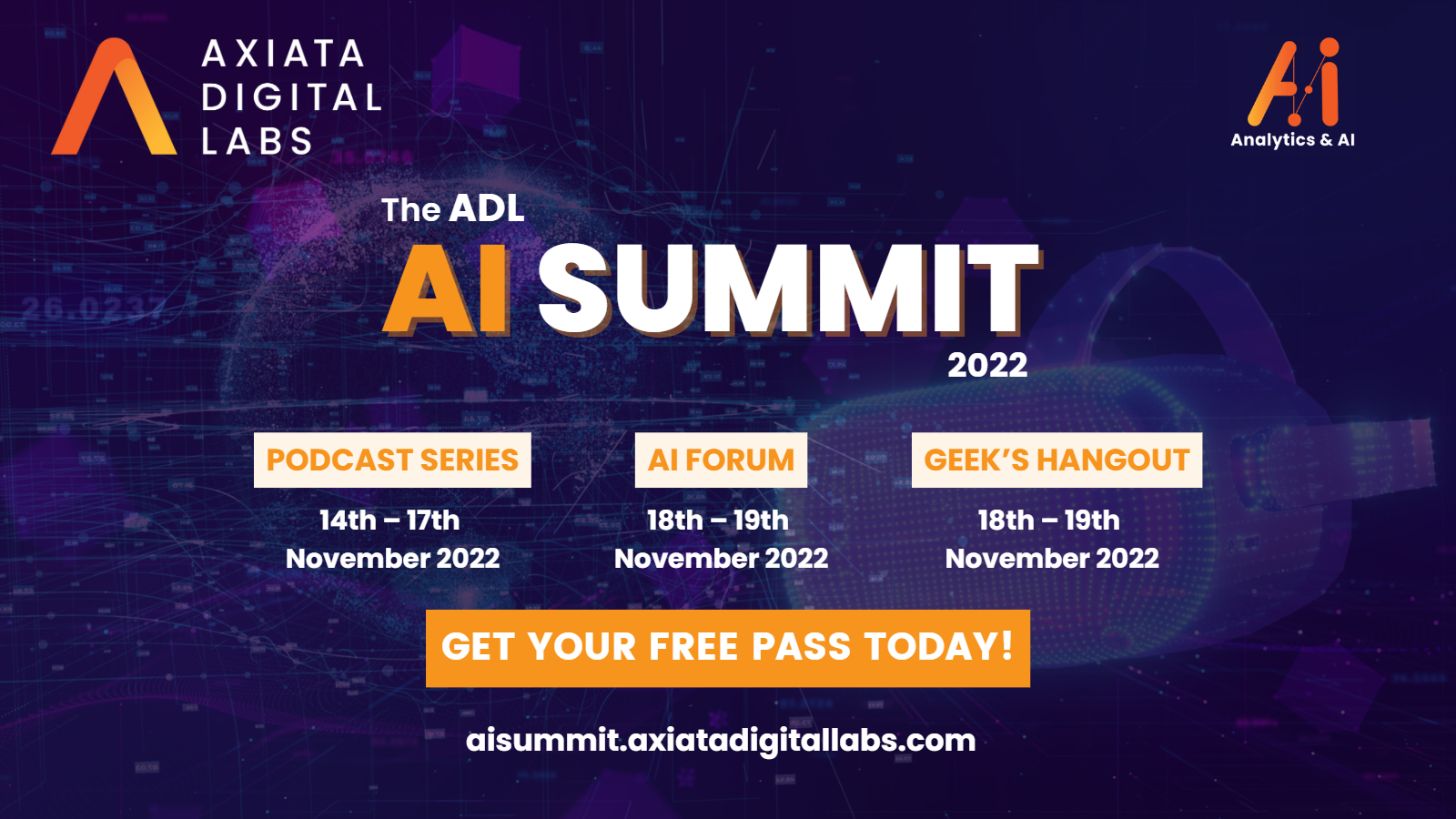 AXIATA DIGITAL LABS

Ai
Analytics & AI

The ADL
AI SUMMIT
2022

PODCAST SERIES
14th – 17th November 2022

AI FORUM
18th – 19th November 2022

GEEK'S HANGOUT
18th – 19th November 2022

GET YOUR FREE PASS TODAY!

aisummit.axiatadigitallabs.com